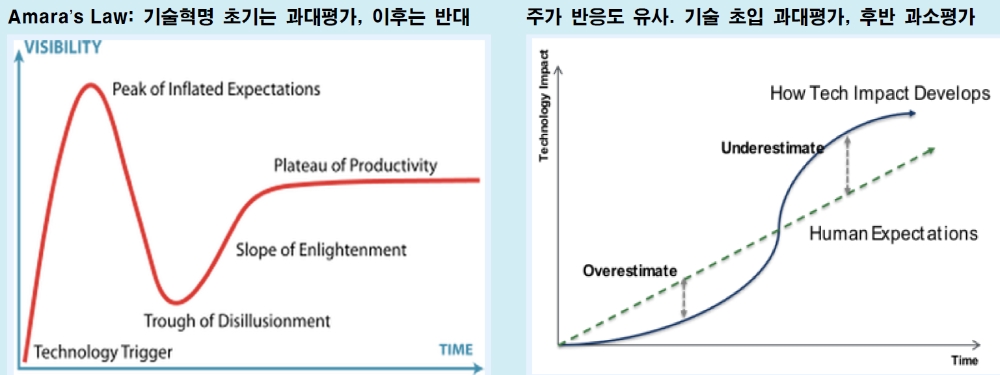 Amara's Law: 기술혁명 초기는 과대평가, 이후는 반대

VISIBILITY

Peak of Inflated Expectations

Plateau of Productivity

Slope of Enlightenment

Trough of Disillusionment

Technology Trigger

TIME

주가 반응도 유사. 기술 초입 과대평가, 후반 과소평가

Technology Impact

How Tech Impact Develops

Underestimate

Human Expectations

Overestimate

Time